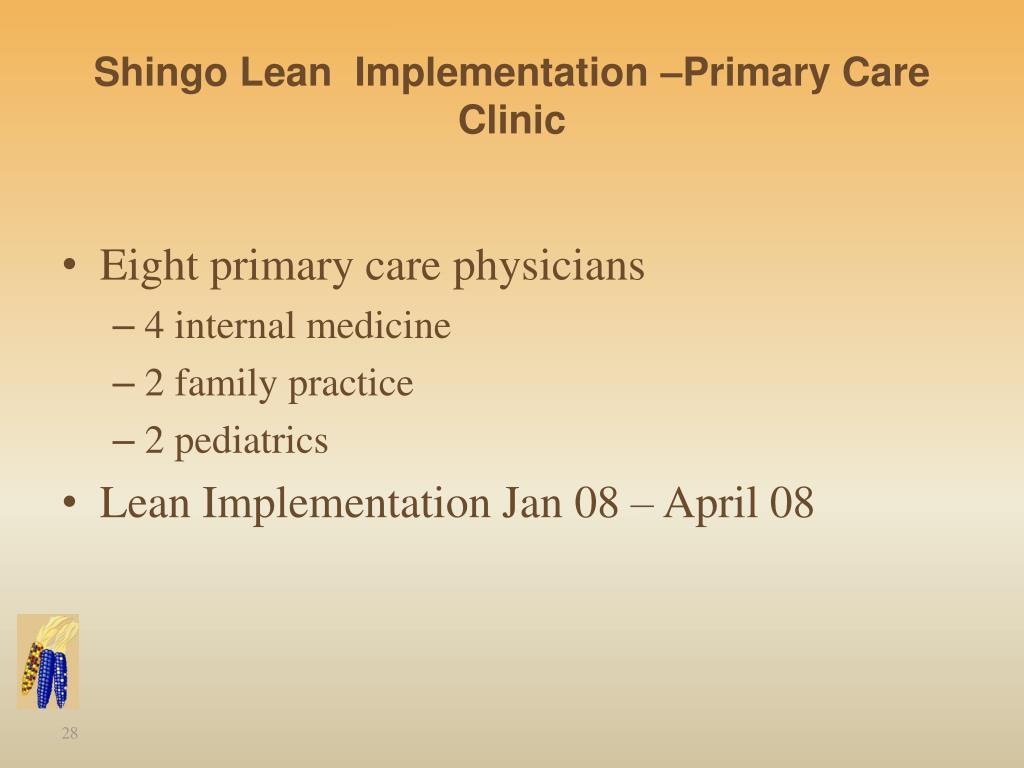 Shingo Lean  Implementation –Primary Care Clinic

• Eight primary care physicians
– 4 internal medicine
– 2 family practice
– 2 pediatrics
• Lean Implementation Jan 08 – April 08

28